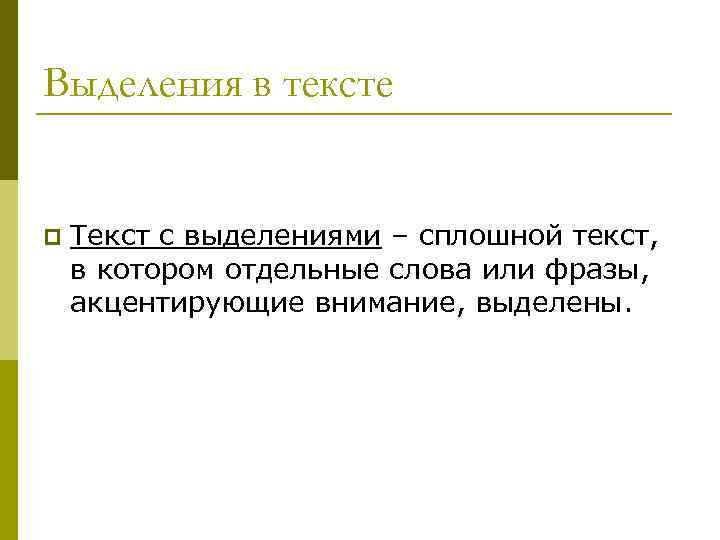 Выделения в тексте

Текст с выделениями – сплошной текст, в котором отдельные слова или фразы, акцентирующие внимание, выделены.